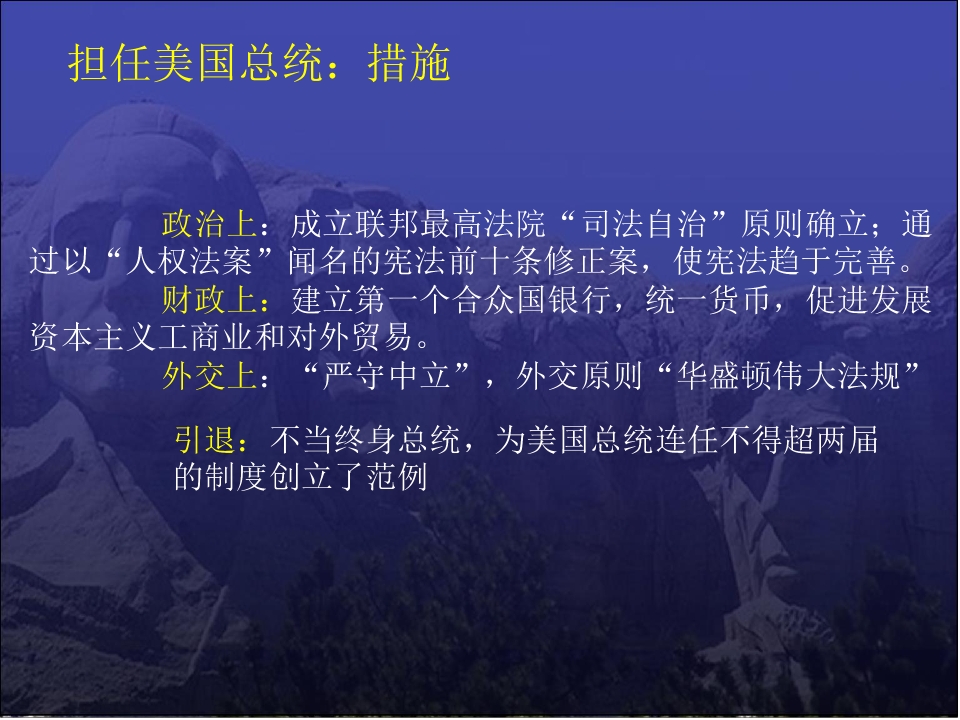 担任美国总统：措施

政治上：成立联邦最高法院“司法自治”原则确立；通过以“人权法案”闻名的宪法前十条修正案，使宪法趋于完善。

财政上：建立第一个合众国银行，统一货币，促进发展资本主义工商业和对外贸易。

外交上：“严守中立”，外交原则“华盛顿伟大法规”

引退：不当终身总统，为美国总统连任不得超两届的制度创立了范例